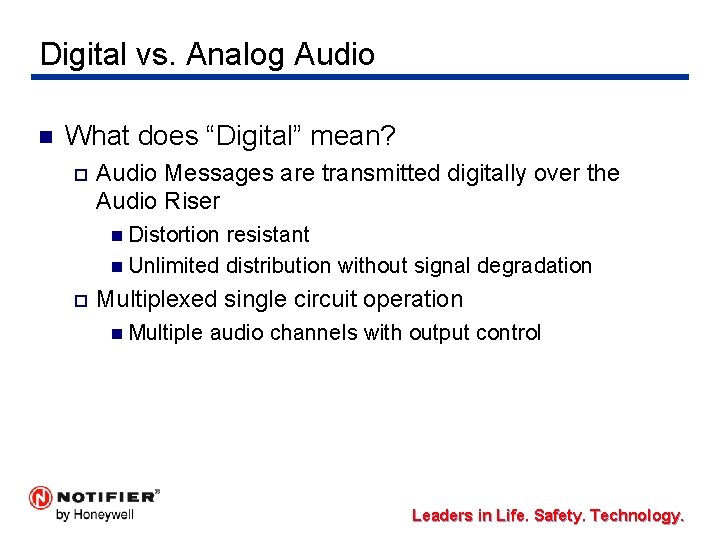 Digital vs. Analog Audio

What does “Digital” mean?

Audio Messages are transmitted digitally over the Audio Riser

Distortion resistant

Unlimited distribution without signal degradation

Multiplexed single circuit operation

Multiple audio channels with output control

NOTIFIER®
by Honeywell

Leaders in Life. Safety. Technology.